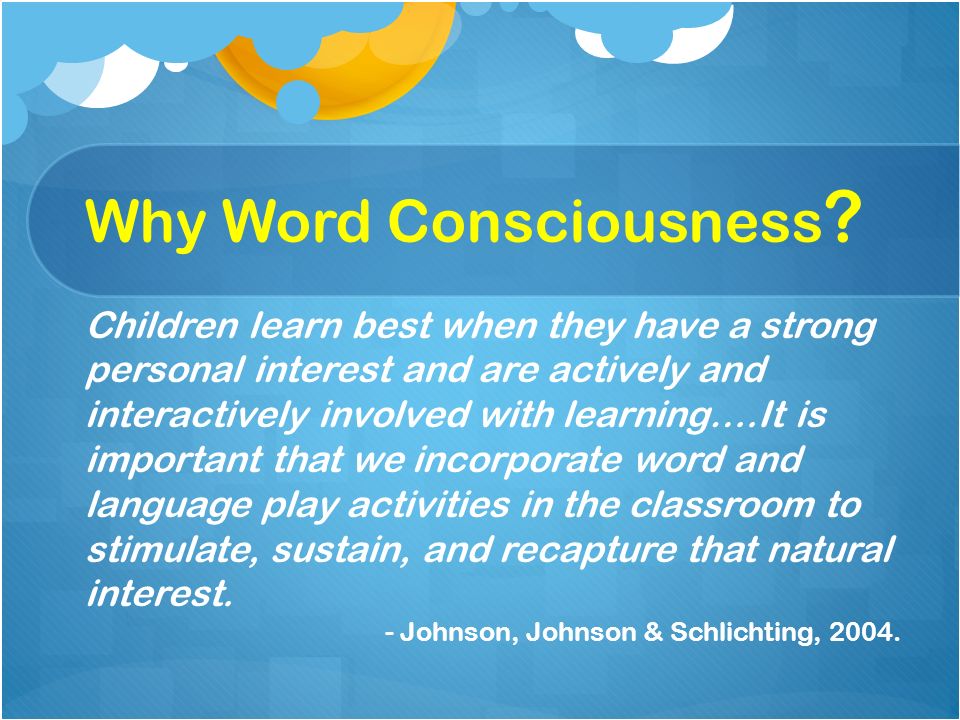 Why Word Consciousness?

Children learn best when they have a strong personal interest and are actively and interactively involved with learning….It is important that we incorporate word and language play activities in the classroom to stimulate, sustain, and recapture that natural interest.

- Johnson, Johnson & Schlichting, 2004.